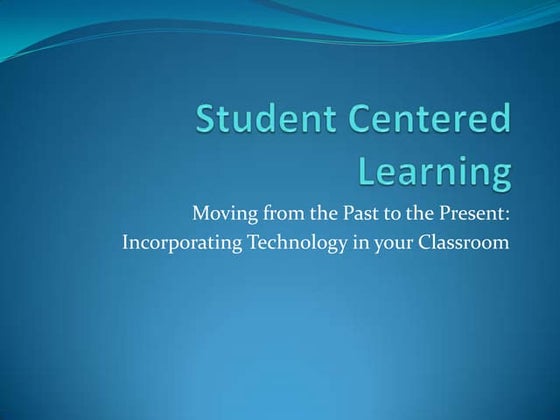 Student Centered Learning

Moving from the Past to the Present:
Incorporating Technology in your Classroom